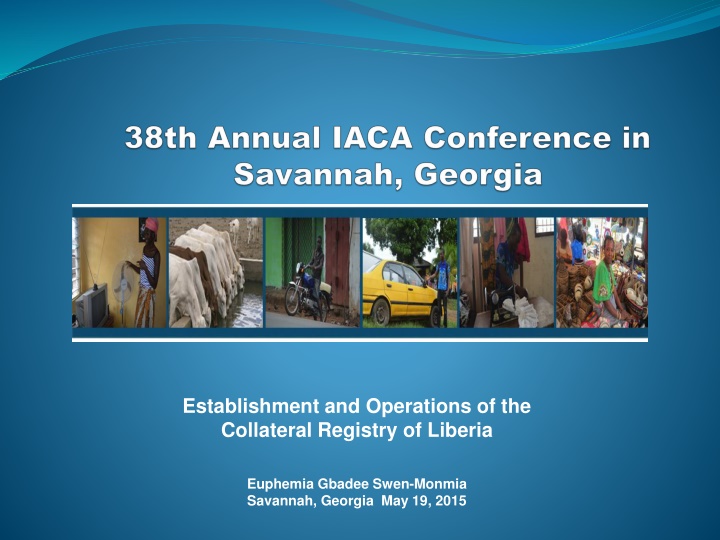 38th Annual IACA Conference in Savannah, Georgia

Establishment and Operations of the Collateral Registry of Liberia

Euphemia Gbadee Swen-Monmia
Savannah, Georgia May 19, 2015